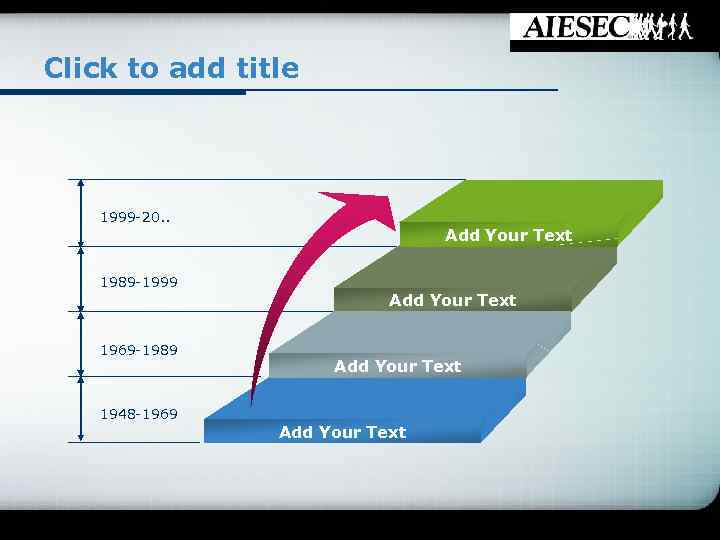 AIESEC

Click to add title

1999-20..

1989-1999

1969-1989

1948-1969

Add Your Text

Add Your Text

Add Your Text

Add Your Text